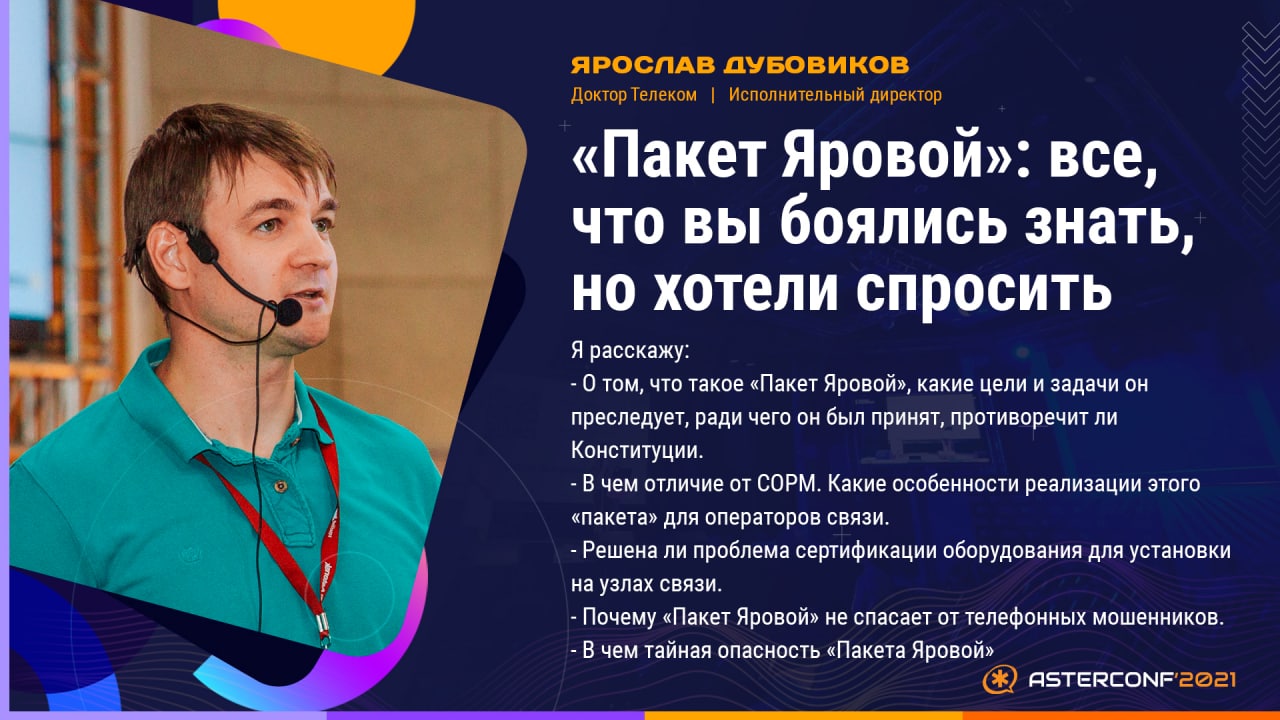 ЯРОСЛАВ ДУБОВИКОВ
Доктор Телеком | Исполнительный директор

«Пакет Яровой»: все, что вы боялись знать, но хотели спросить

Я расскажу:
- О том, что такое «Пакет Яровой», какие цели и задачи он преследует, ради чего он был принят, противоречит ли Конституции.
- В чем отличие от СОРМ. Какие особенности реализации этого «пакета» для операторов связи.
- Решена ли проблема сертификации оборудования для установки на узлах связи.
- Почему «Пакет Яровой» не спасает от телефонных мошенников.
- В чем тайная опасность «Пакета Яровой»

ASTERCONF'2021